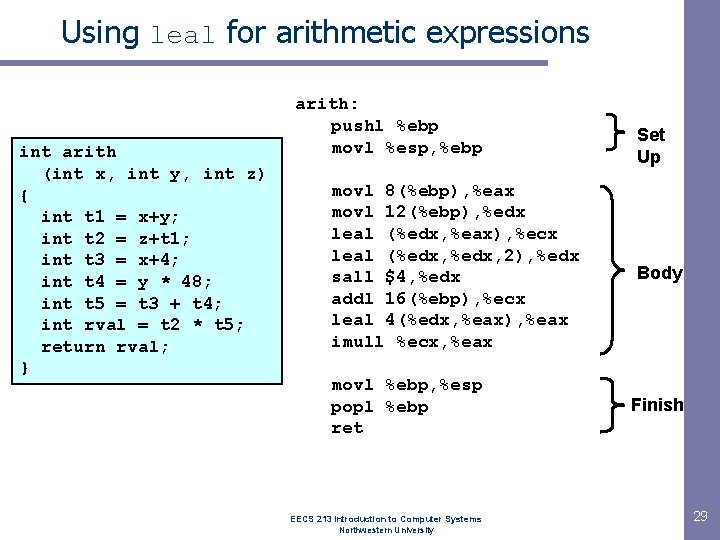 Using leal for arithmetic expressions

int arith
(int x, int y, int z)
{
int t1 = x+y;
int t2 = z+t1;
int t3 = x+4;
int t4 = y * 48;
int t5 = t3 + t4;
int rval = t2 * t5;
return rval;
}

arith:
pushl %ebp
movl %esp,%ebp

movl 8(%ebp),%eax
movl 12(%ebp),%edx
leal (%edx,%eax),%ecx
leal (%edx,%edx,2),%edx
sall $4,%edx
addl 16(%ebp),%ecx
leal 4(%edx,%eax),%eax
imull %ecx,%eax

movl %ebp,%esp
popl %ebp
ret

Set Up

Body

Finish

EECS 213 Introduction to Computer Systems
Northwestern University

29